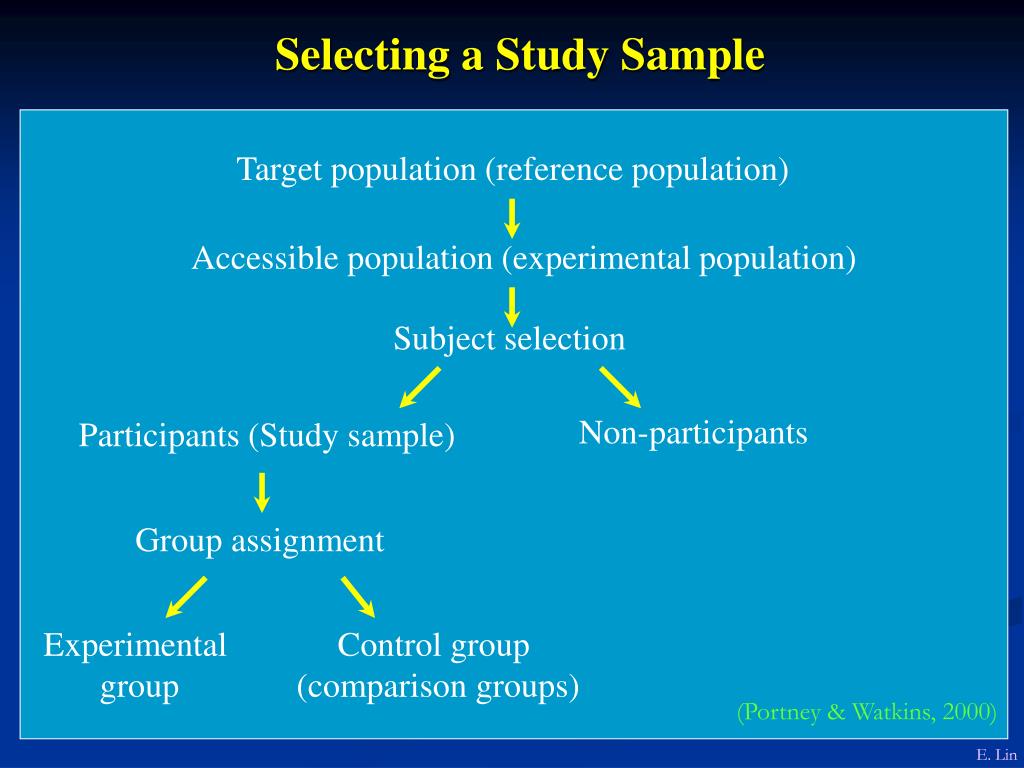 Selecting a Study Sample

Target population (reference population)

Accessible population (experimental population)

Subject selection

Participants (Study sample)

Non-participants

Group assignment

Experimental group

Control group (comparison groups)

(Portney & Watkins, 2000)

E. Lin